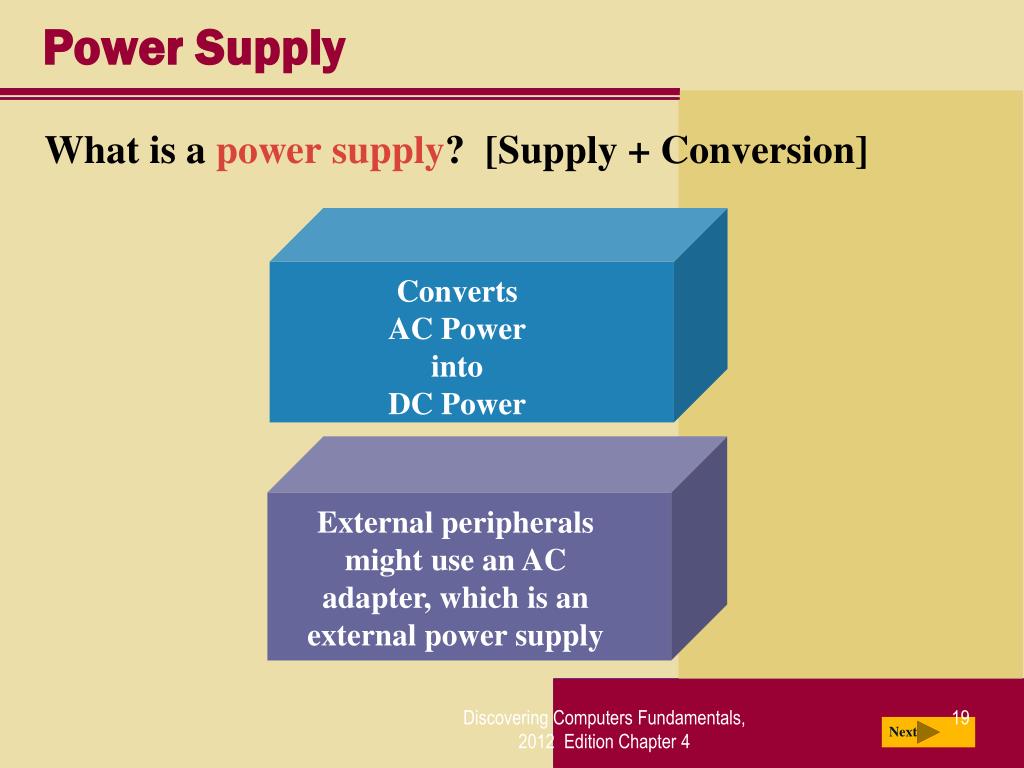 Power Supply

What is a power supply? [Supply + Conversion]

Converts AC Power into DC Power

External peripherals might use an AC adapter, which is an external power supply

Discovering Computers Fundamentals, 2012 Edition Chapter 4

19

Next